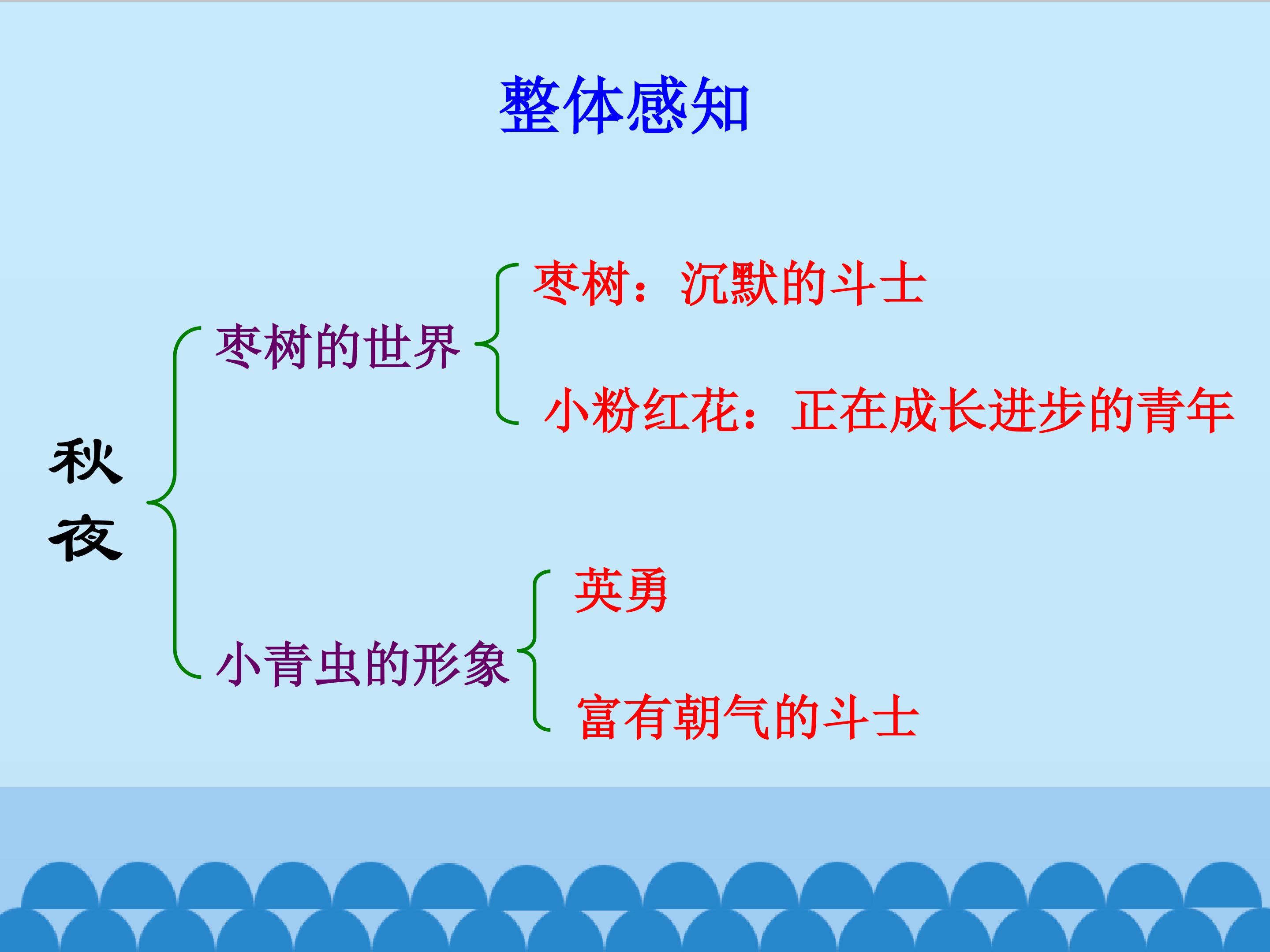 整体感知

秋夜

枣树的世界

枣树：沉默的斗士

小粉红花：正在成长进步的青年

小青虫的形象

英勇

富有朝气的斗士